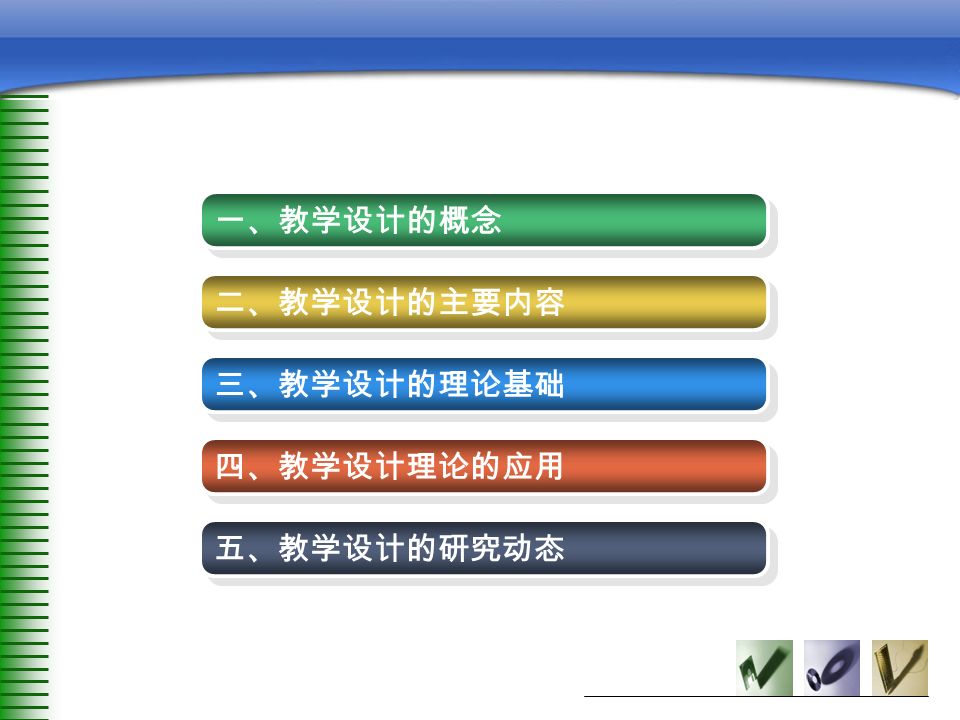 一、教学设计的概念

二、教学设计的主要内容

三、教学设计的理论基础

四、教学设计理论的应用

五、教学设计的研究动态